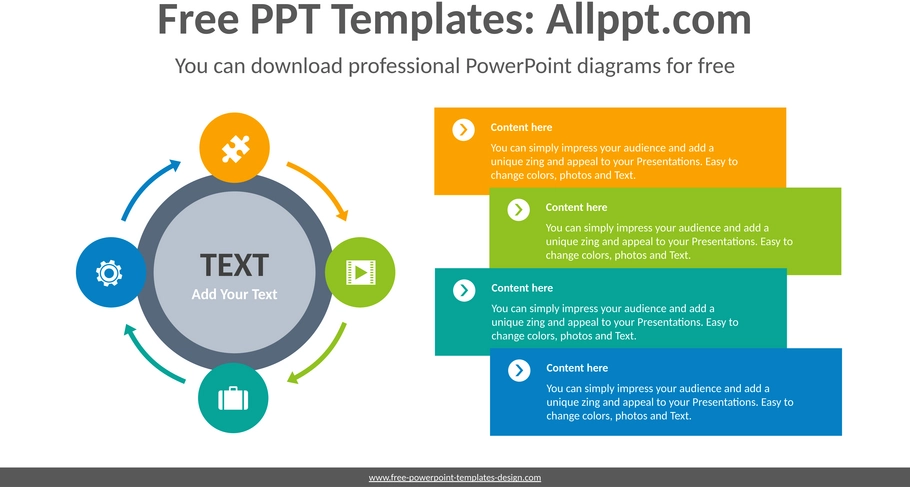 Free PPT Templates: Allppt.com

You can download professional PowerPoint diagrams for free

TEXT
Add Your Text

Content here
You can simply impress your audience and add a unique zing and appeal to your Presentations. Easy to change colors, photos and Text.

Content here
You can simply impress your audience and add a unique zing and appeal to your Presentations. Easy to change colors, photos and Text.

Content here
You can simply impress your audience and add a unique zing and appeal to your Presentations. Easy to change colors, photos and Text.

Content here
You can simply impress your audience and add a unique zing and appeal to your Presentations. Easy to change colors, photos and Text.

www.free-powerpoint-templates-design.com